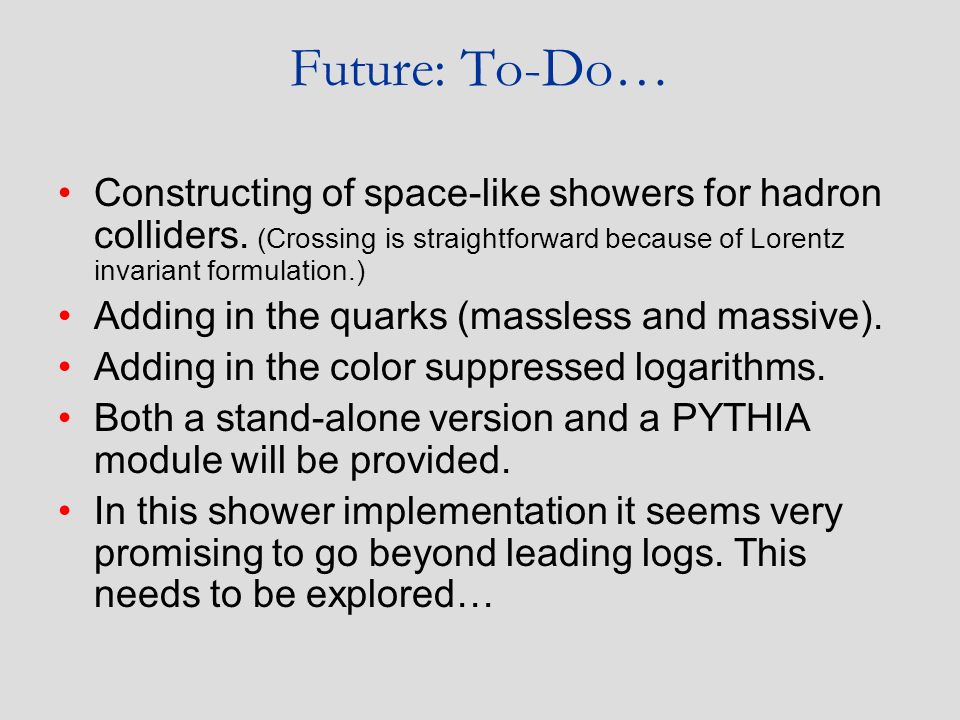 Future: To-Do…

• Constructing of space-like showers for hadron colliders. (Crossing is straightforward because of Lorentz invariant formulation.)
• Adding in the quarks (massless and massive).
• Adding in the color suppressed logarithms.
• Both a stand-alone version and a PYTHIA module will be provided.
• In this shower implementation it seems very promising to go beyond leading logs. This needs to be explored…